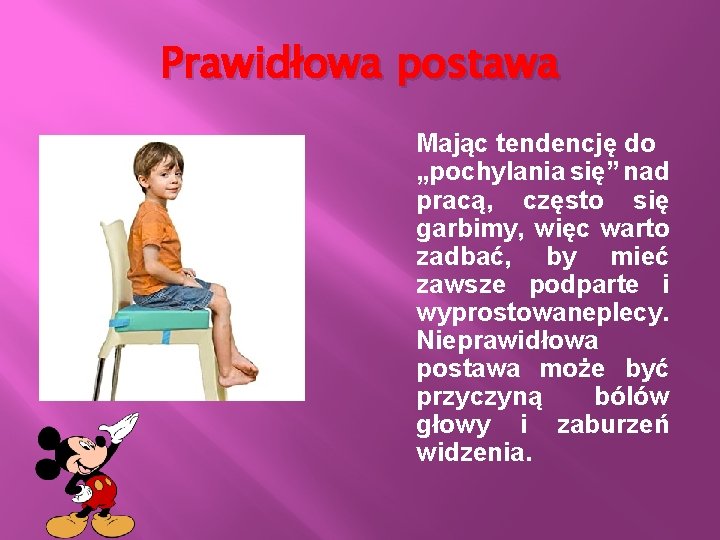 Prawidłowa postawa

Mając tendencję do „pochylania się” nad pracą, często się garbimy, więc warto zadbać, by mieć zawsze podparte i wyprostowaneplecy. Nieprawidłowa postawa może być przyczyną bólów głowy i zaburzeń widzenia.